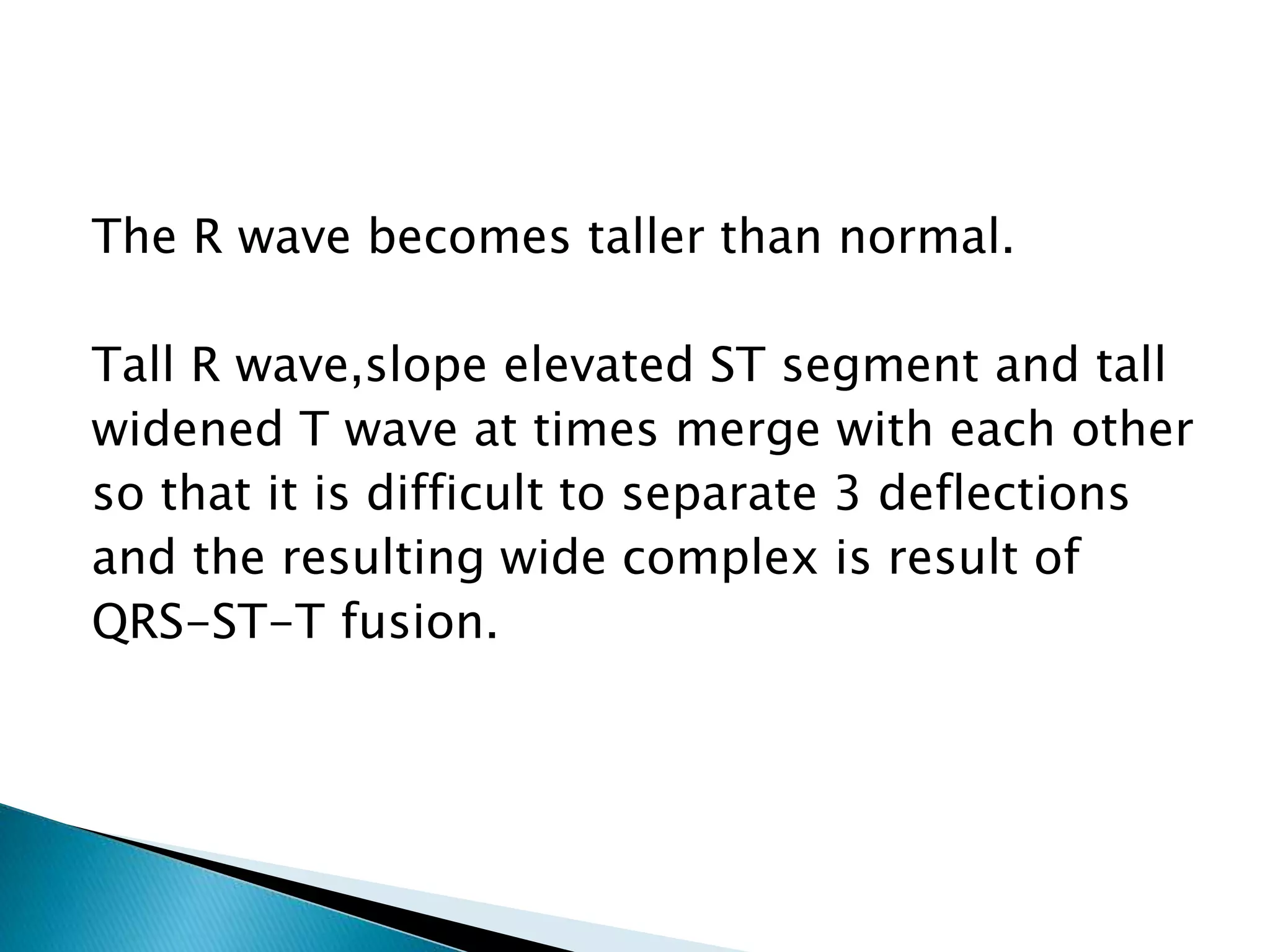 The R wave becomes taller than normal.

Tall R wave,slope elevated ST segment and tall widened T wave at times merge with each other so that it is difficult to separate 3 deflections and the resulting wide complex is result of QRS-ST-T fusion.